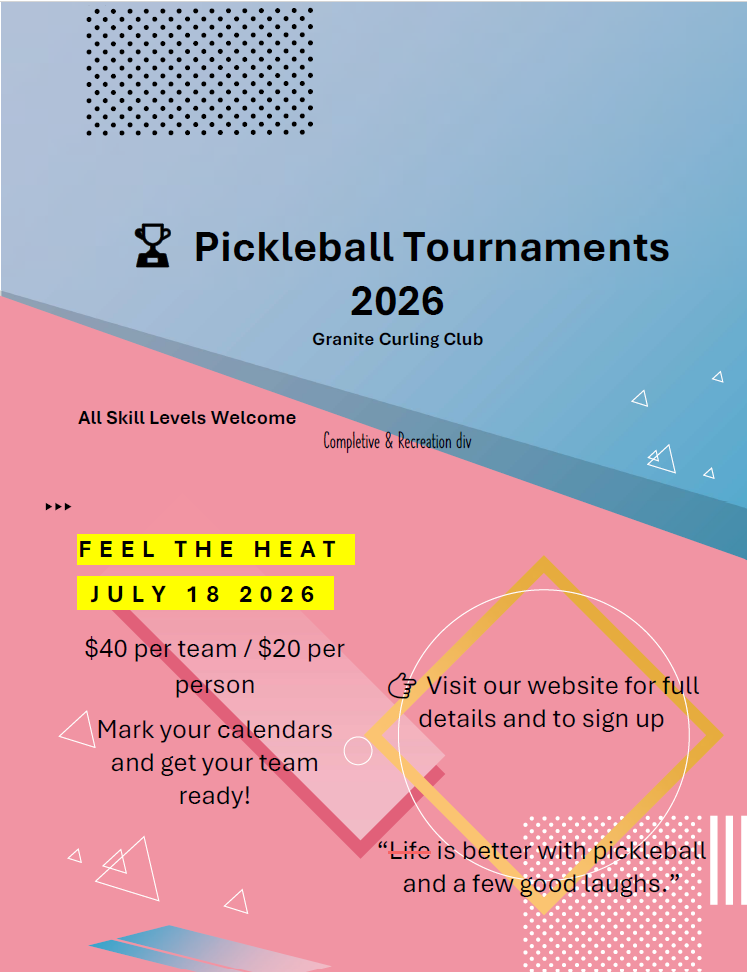 Pickleball Tournaments 2026

Granite Curling Club

All Skill Levels Welcome

Completive & Recreation div

FEEL THE HEAT

JULY 18 2026

$40 per team / $20 per person

Mark your calendars and get your team ready!

Visit our website for full details and to sign up

“Life is better with pickleball and a few good laughs.”